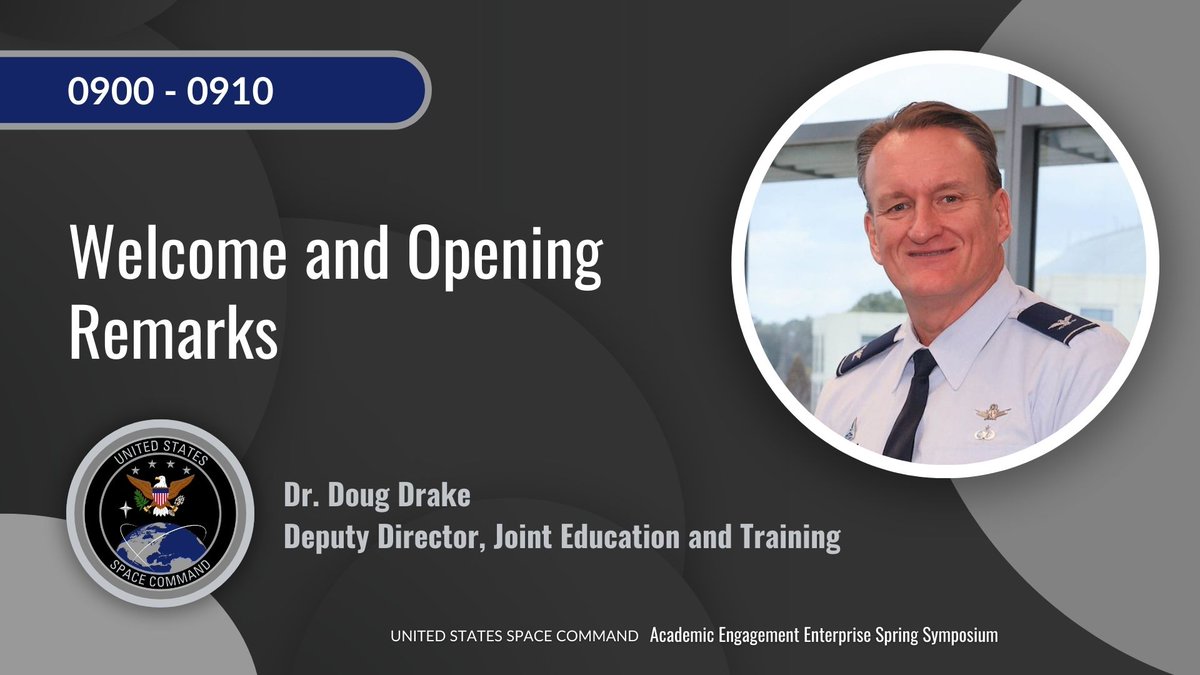 0900 - 0910

Welcome and Opening Remarks

UNITED STATES SPACE COMMAND

Dr. Doug Drake
Deputy Director, Joint Education and Training

UNITED STATES SPACE COMMAND Academic Engagement Enterprise Spring Symposium